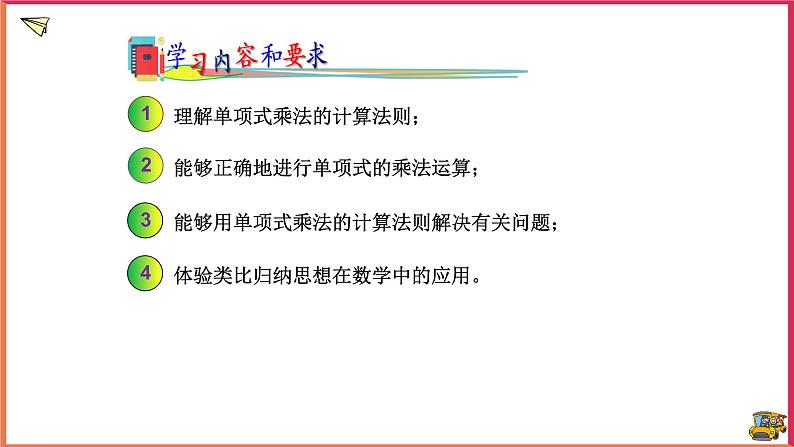 学习内容和要求

1 理解单项式乘法的计算法则；

2 能够正确地进行单项式的乘法运算；

3 能够用单项式乘法的计算法则解决有关问题；

4 体验类比归纳思想在数学中的应用。